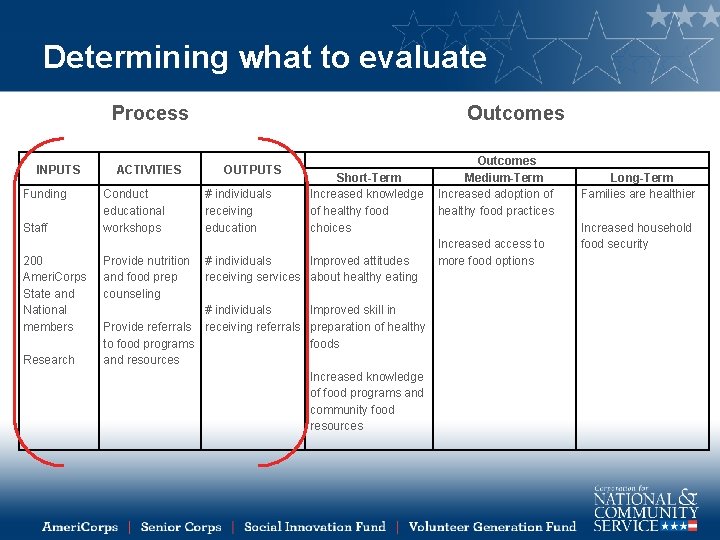 Determining what to evaluate

Process

Outcomes

| INPUTS | ACTIVITIES | OUTPUTS | Outcomes: Short-Term | Outcomes: Medium-Term | Outcomes: Long-Term |
|---|---|---|---|---|---|
| Funding<br><br>Staff<br><br>200 AmeriCorps State and National members<br><br>Research | Conduct educational workshops<br><br>Provide nutrition and food prep counseling<br><br>Provide referrals to food programs and resources | # individuals receiving education<br><br># individuals receiving services<br><br># individuals receiving referrals | Increased knowledge of healthy food choices<br><br>Improved attitudes about healthy eating<br><br>Improved skill in preparation of healthy foods<br><br>Increased knowledge of food programs and community food resources | Increased adoption of healthy food practices<br><br>Increased access to more food options | Families are healthier<br><br>Increased household food security |

AmeriCorps | Senior Corps | Social Innovation Fund | Volunteer Generation Fund

Corporation for NATIONAL & COMMUNITY SERVICE